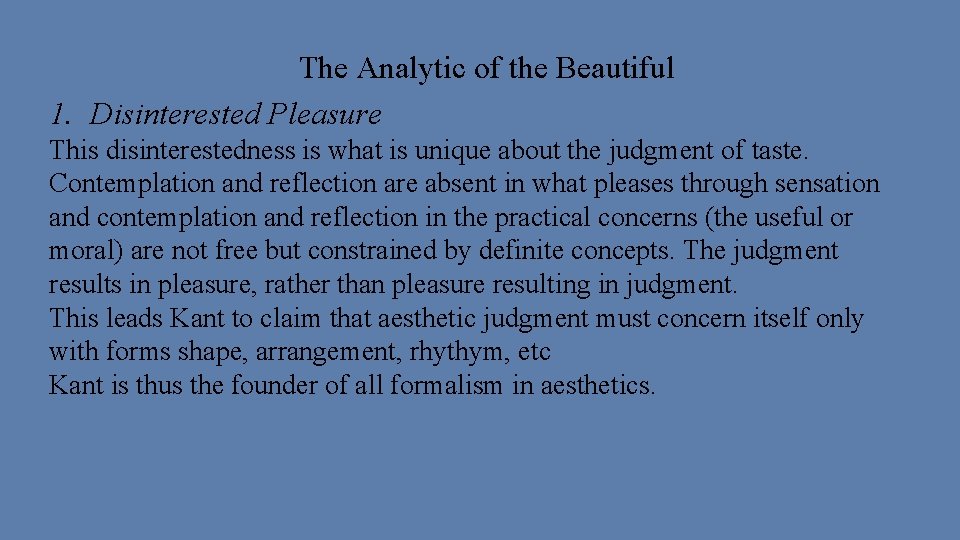 The Analytic of the Beautiful

1. Disinterested Pleasure

This disinterestedness is what is unique about the judgment of taste. Contemplation and reflection are absent in what pleases through sensation and contemplation and reflection in the practical concerns (the useful or moral) are not free but constrained by definite concepts. The judgment results in pleasure, rather than pleasure resulting in judgment.
This leads Kant to claim that aesthetic judgment must concern itself only with forms shape, arrangement, rhythym, etc
Kant is thus the founder of all formalism in aesthetics.